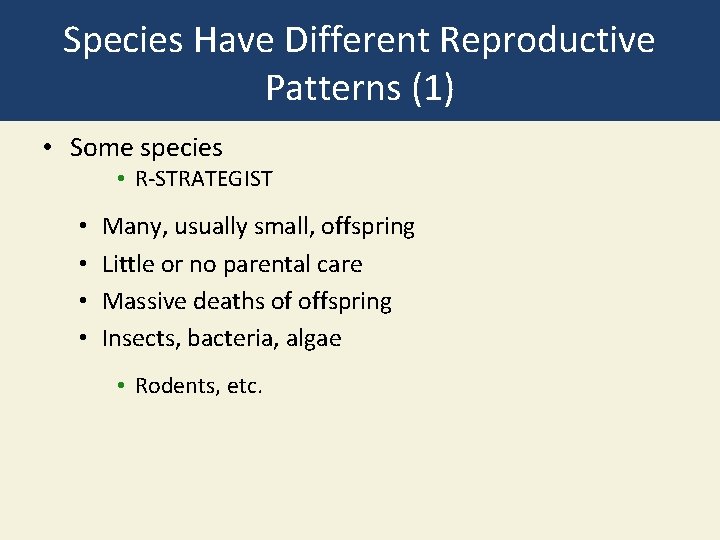 Species Have Different Reproductive Patterns (1)

• Some species
  • R-STRATEGIST

• Many, usually small, offspring
• Little or no parental care
• Massive deaths of offspring
• Insects, bacteria, algae

  • Rodents, etc.